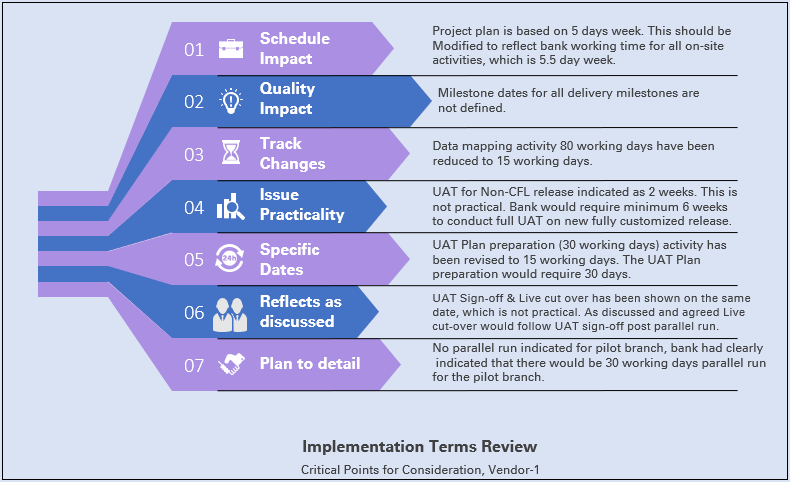 01 Schedule Impact

Project plan is based on 5 days week. This should be Modified to reflect bank working time for all on-site activities, which is 5.5 day week.

02 Quality Impact

Milestone dates for all delivery milestones are not defined.

03 Track Changes

Data mapping activity 80 working days have been reduced to 15 working days.

04 Issue Practicality

UAT for Non-CFL release indicated as 2 weeks. This is not practical. Bank would require minimum 6 weeks to conduct full UAT on new fully customized release.

05 24h Specific Dates

UAT Plan preparation (30 working days) activity has been revised to 15 working days. The UAT Plan preparation would require 30 days.

06 Reflects as discussed

UAT Sign-off & Live cut over has been shown on the same date, which is not practical. As discussed and agreed Live cut-over would follow UAT sign-off post parallel run.

07 Plan to detail

No parallel run indicated for pilot branch, bank had clearly indicated that there would be 30 working days parallel run for the pilot branch.

Implementation Terms Review

Critical Points for Consideration, Vendor-1